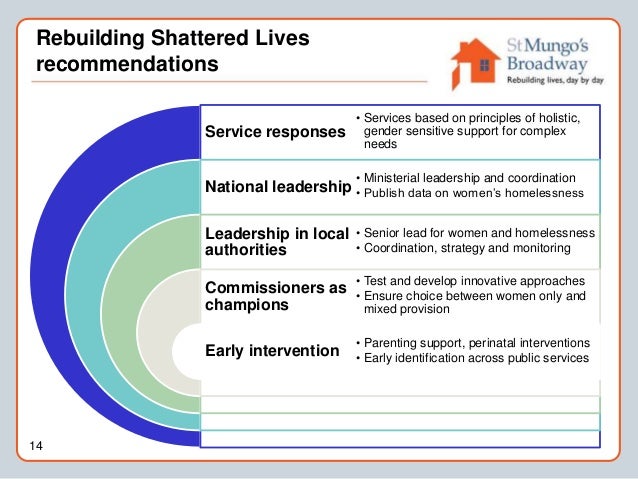 Rebuilding Shattered Lives recommendations

St Mungo's Broadway
Rebuilding lives, day by day

Service responses
• Services based on principles of holistic, gender sensitive support for complex needs

National leadership
• Ministerial leadership and coordination
• Publish data on women's homelessness

Leadership in local authorities
• Senior lead for women and homelessness
• Coordination, strategy and monitoring

Commissioners as champions
• Test and develop innovative approaches
• Ensure choice between women only and mixed provision

Early intervention
• Parenting support, perinatal interventions
• Early identification across public services

14